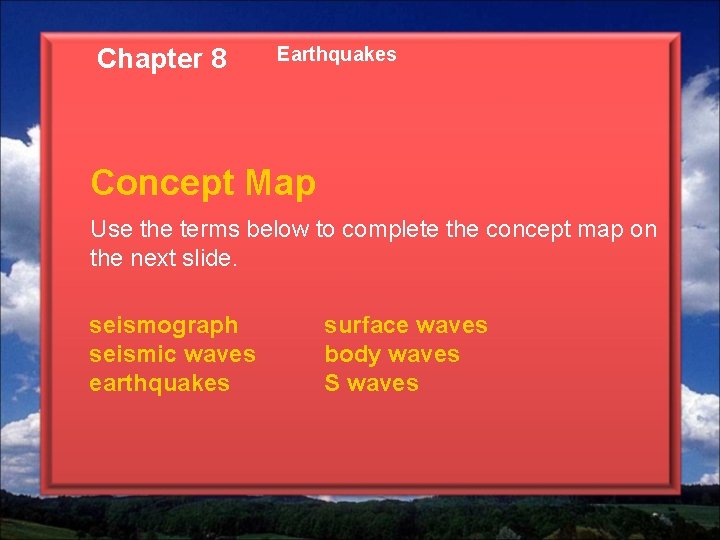 Chapter 8 Earthquakes

Concept Map

Use the terms below to complete the concept map on the next slide.

seismograph
seismic waves
earthquakes

surface waves
body waves
S waves